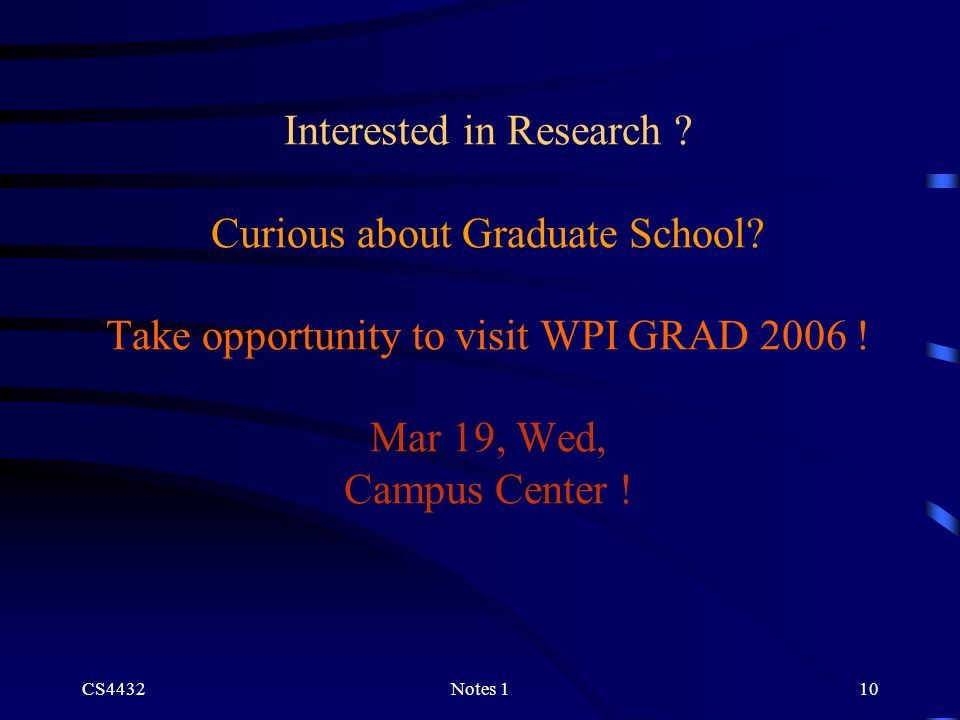 Interested in Research ?

Curious about Graduate School?

Take opportunity to visit WPI GRAD 2006 !

Mar 19, Wed,
Campus Center !

CS4432

Notes 1

10